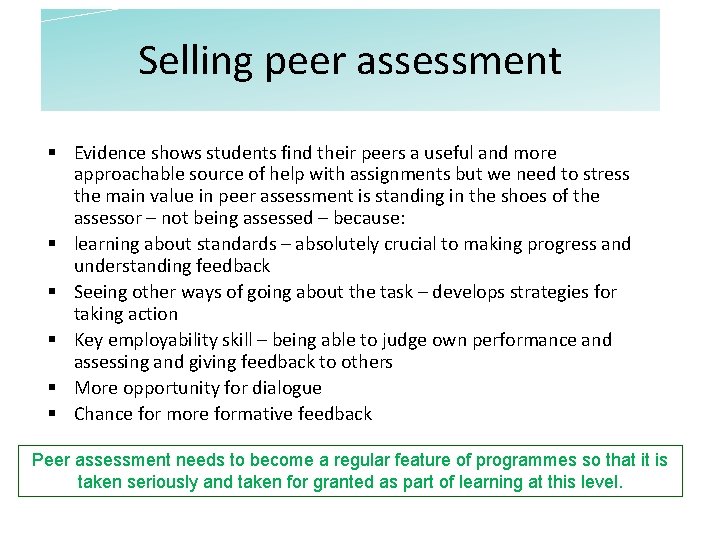 Selling peer assessment

▪ Evidence shows students find their peers a useful and more approachable source of help with assignments but we need to stress the main value in peer assessment is standing in the shoes of the assessor – not being assessed – because:
▪ learning about standards – absolutely crucial to making progress and understanding feedback
▪ Seeing other ways of going about the task – develops strategies for taking action
▪ Key employability skill – being able to judge own performance and assessing and giving feedback to others
▪ More opportunity for dialogue
▪ Chance for more formative feedback

Peer assessment needs to become a regular feature of programmes so that it is taken seriously and taken for granted as part of learning at this level.